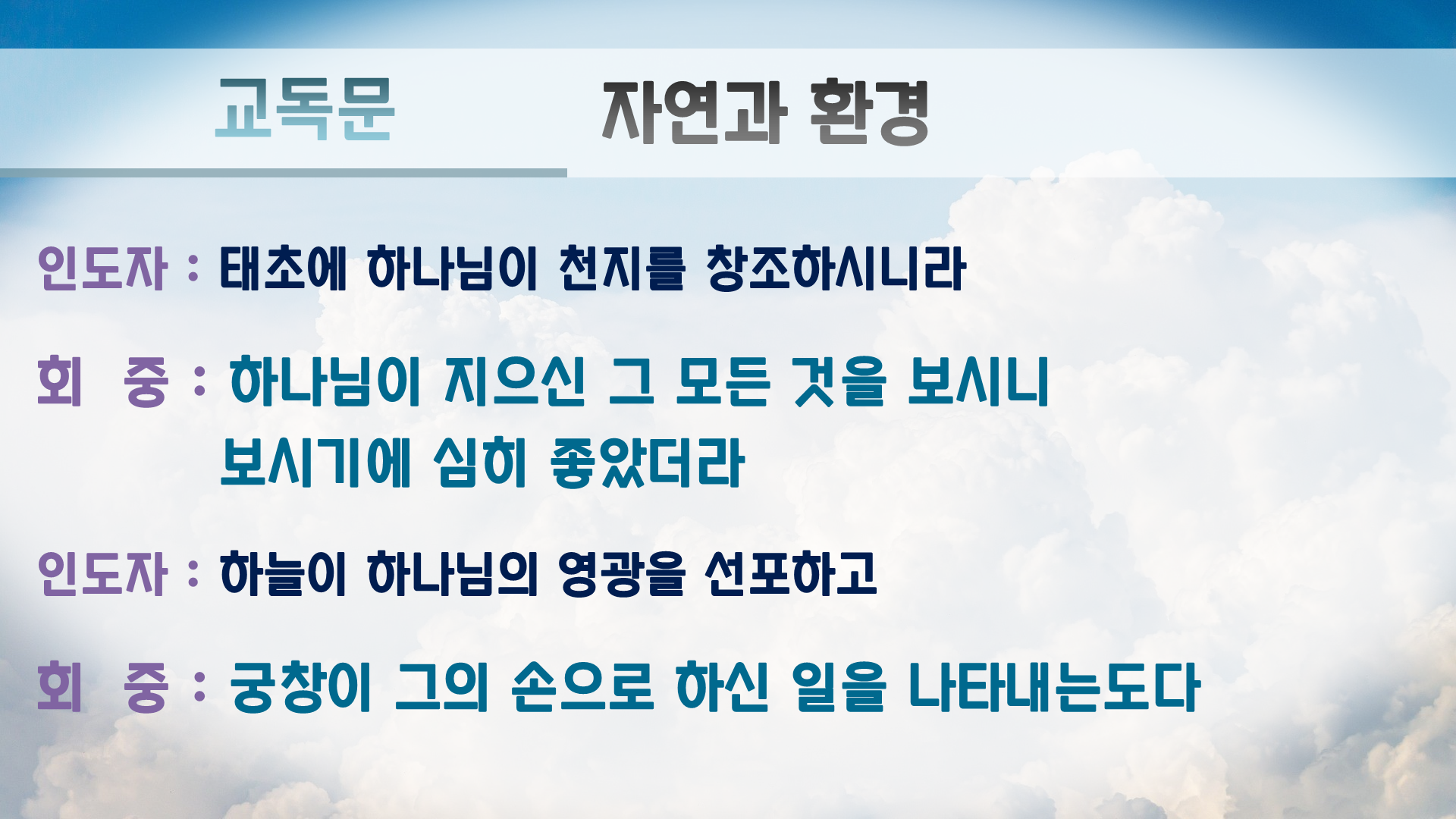 교독문 자연과 환경

인도자 : 태초에 하나님이 천지를 창조하시니라

회 중 : 하나님이 지으신 그 모든 것을 보시니 보시기에 심히 좋았더라

인도자 : 하늘이 하나님의 영광을 선포하고

회 중 : 궁창이 그의 손으로 하신 일을 나타내는도다